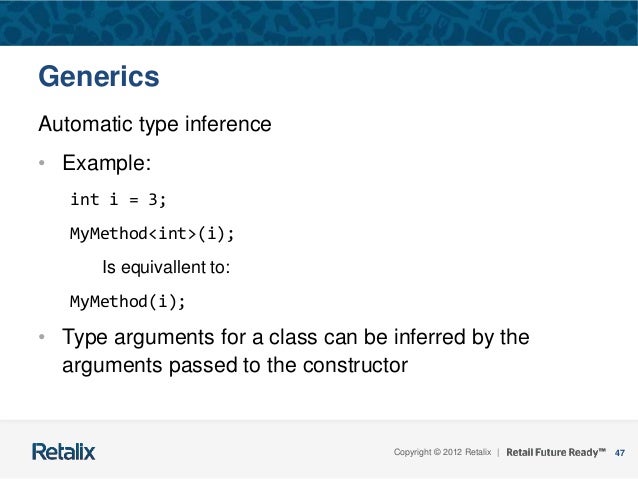 Generics

Automatic type inference

• Example:

int i = 3;

MyMethod<int>(i);

Is equivallent to:

MyMethod(i);

• Type arguments for a class can be inferred by the arguments passed to the constructor

Retalix

Copyright © 2012 Retalix | Retail Future Ready™ 47